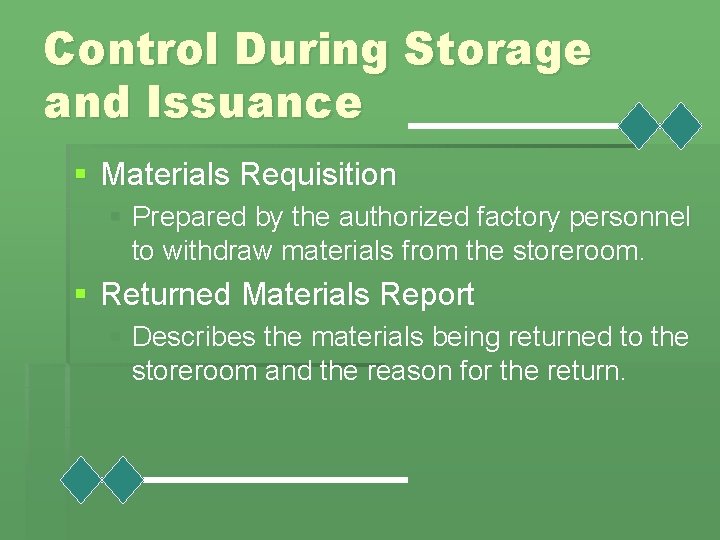 Control During Storage and Issuance

Materials Requisition

Prepared by the authorized factory personnel to withdraw materials from the storeroom.

Returned Materials Report

Describes the materials being returned to the storeroom and the reason for the return.